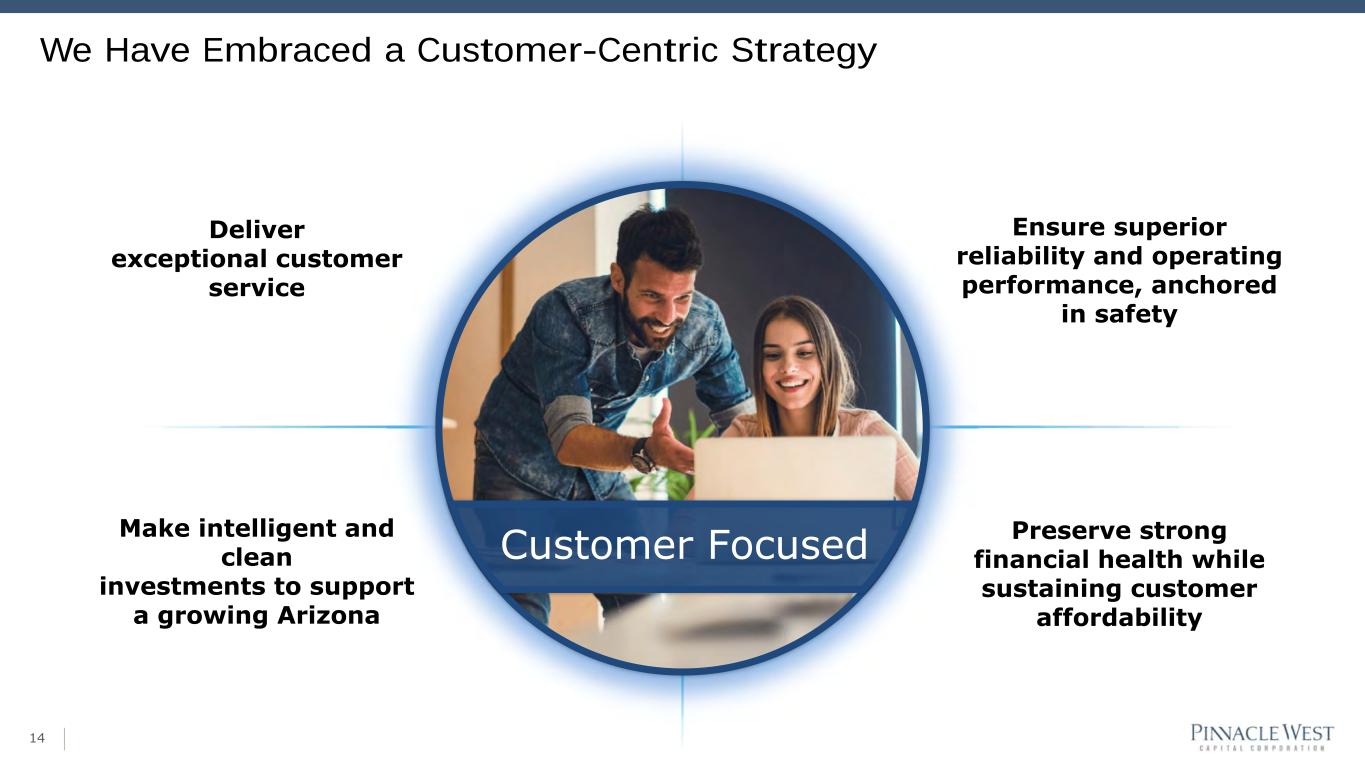 We Have Embraced a Customer-Centric Strategy

Deliver exceptional customer service

Ensure superior reliability and operating performance, anchored in safety

Customer Focused

Make intelligent and clean investments to support a growing Arizona

Preserve strong financial health while sustaining customer affordability

14

PINNACLE WEST
CAPITAL CORPORATION